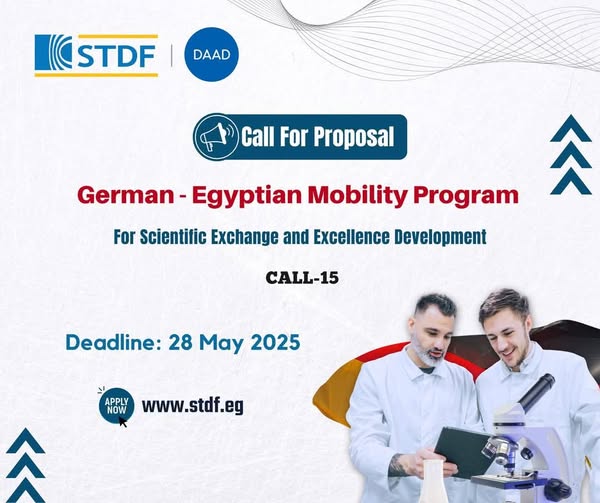 STDF | DAAD

Call For Proposal

German - Egyptian Mobility Program

For Scientific Exchange and Excellence Development

CALL-15

Deadline: 28 May 2025

APPLY NOW www.stdf.eg